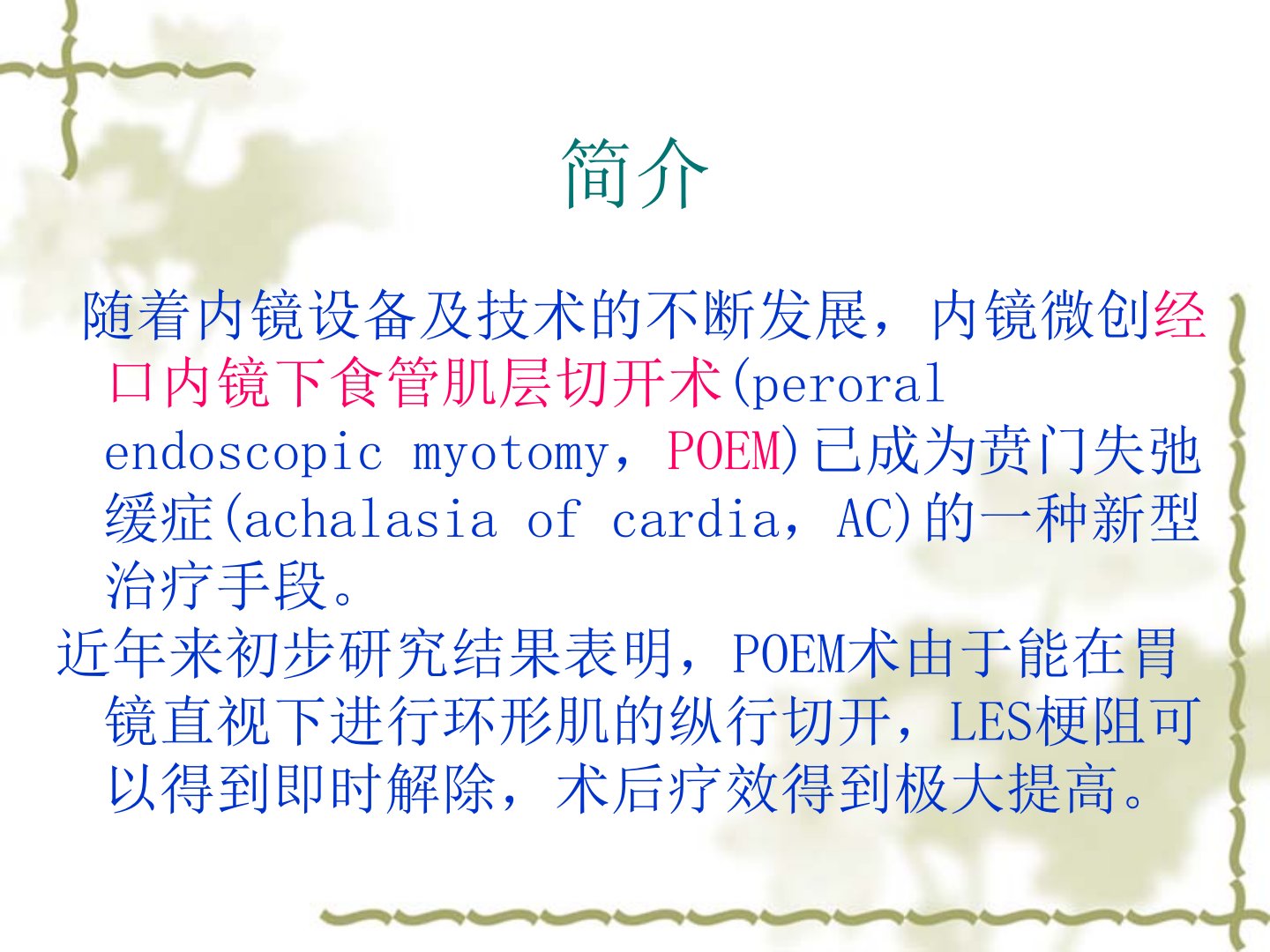 简介

随着内镜设备及技术的不断发展，内镜微创经口内镜下食管肌层切开术(peroral endoscopic myotomy，POEM)已成为贲门失弛缓症(achalasia of cardia，AC)的一种新型治疗手段。

近年来初步研究结果表明，POEM术由于能在胃镜直视下进行环形肌的纵行切开，LES梗阻可以得到即时解除，术后疗效得到极大提高。